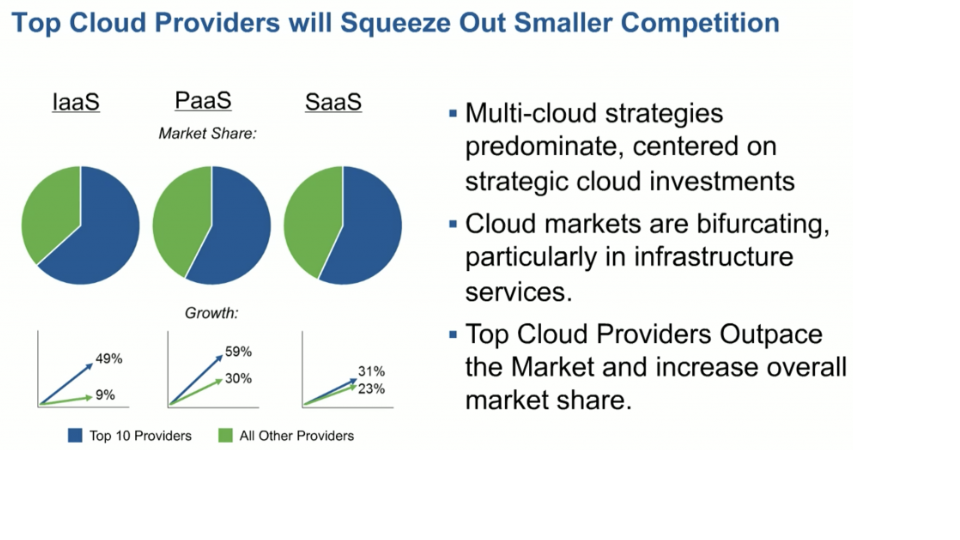 Top Cloud Providers will Squeeze Out Smaller Competition

IaaS PaaS SaaS

Market Share:

Growth:

49%
9%

59%
30%

31%
23%

Top 10 Providers All Other Providers

▪ Multi-cloud strategies predominate, centered on strategic cloud investments

▪ Cloud markets are bifurcating, particularly in infrastructure services.

▪ Top Cloud Providers Outpace the Market and increase overall market share.